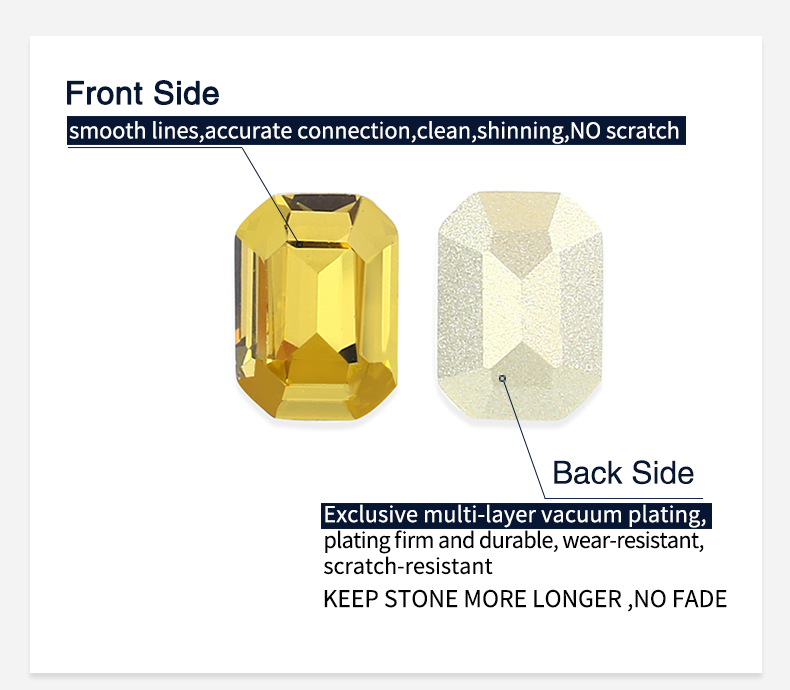 Front Side

smooth lines,accurate connection,clean,shinning,NO scratch

Back Side

Exclusive multi-layer vacuum plating, plating firm and durable, wear-resistant, scratch-resistant

KEEP STONE MORE LONGER ,NO FADE